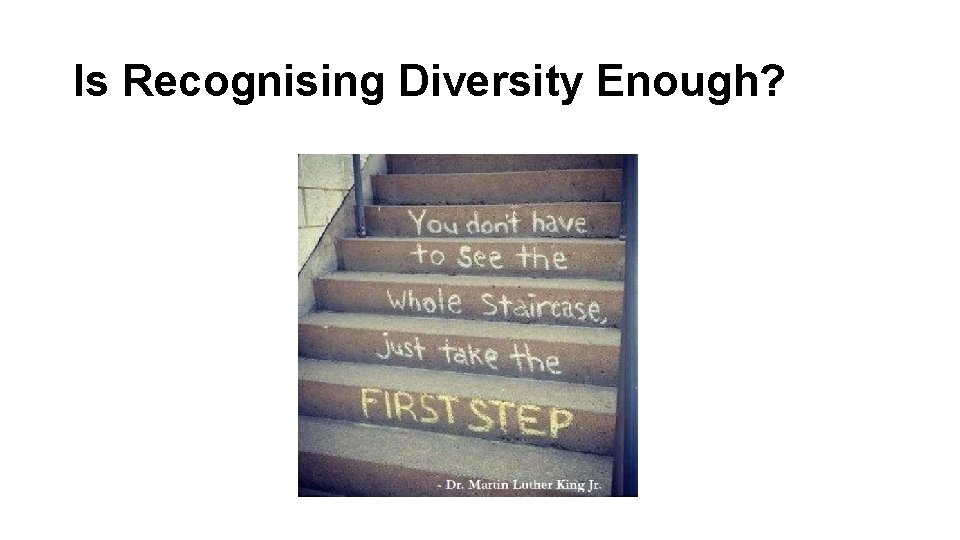 Is Recognising Diversity Enough?

You don't have to see the whole staircase, just take the FIRST STEP

- Dr. Martin Luther King Jr.